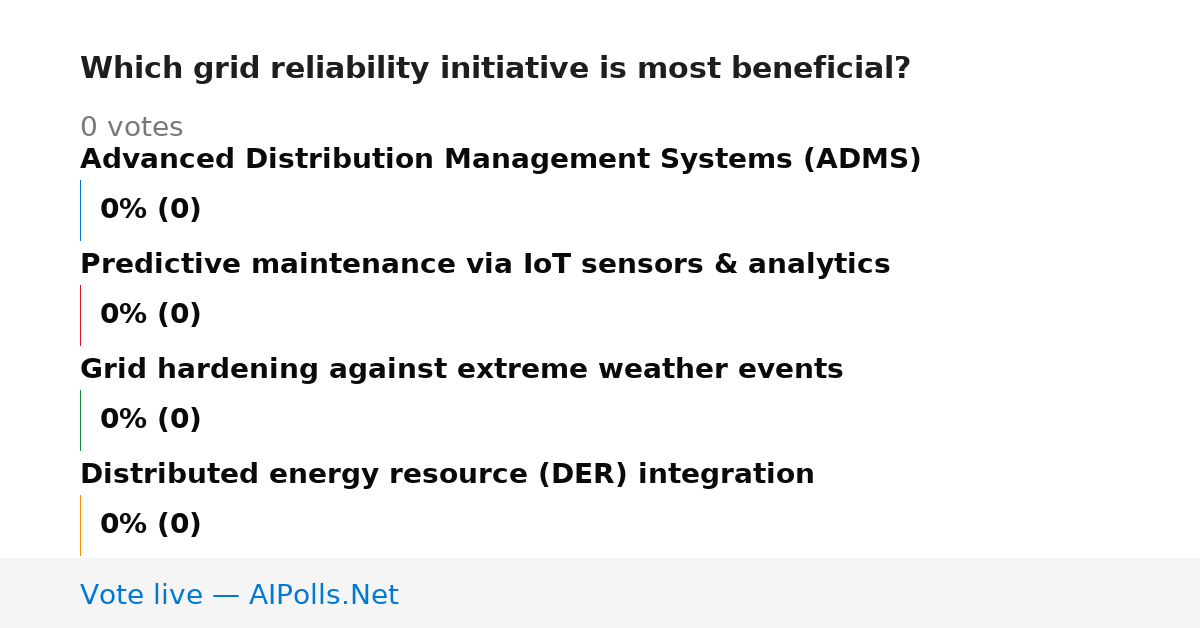 Which grid reliability initiative is most beneficial?

0 votes

Advanced Distribution Management Systems (ADMS)

0% (0)

Predictive maintenance via IoT sensors & analytics

0% (0)

Grid hardening against extreme weather events

0% (0)

Distributed energy resource (DER) integration

0% (0)

Vote live — AIPolls.Net